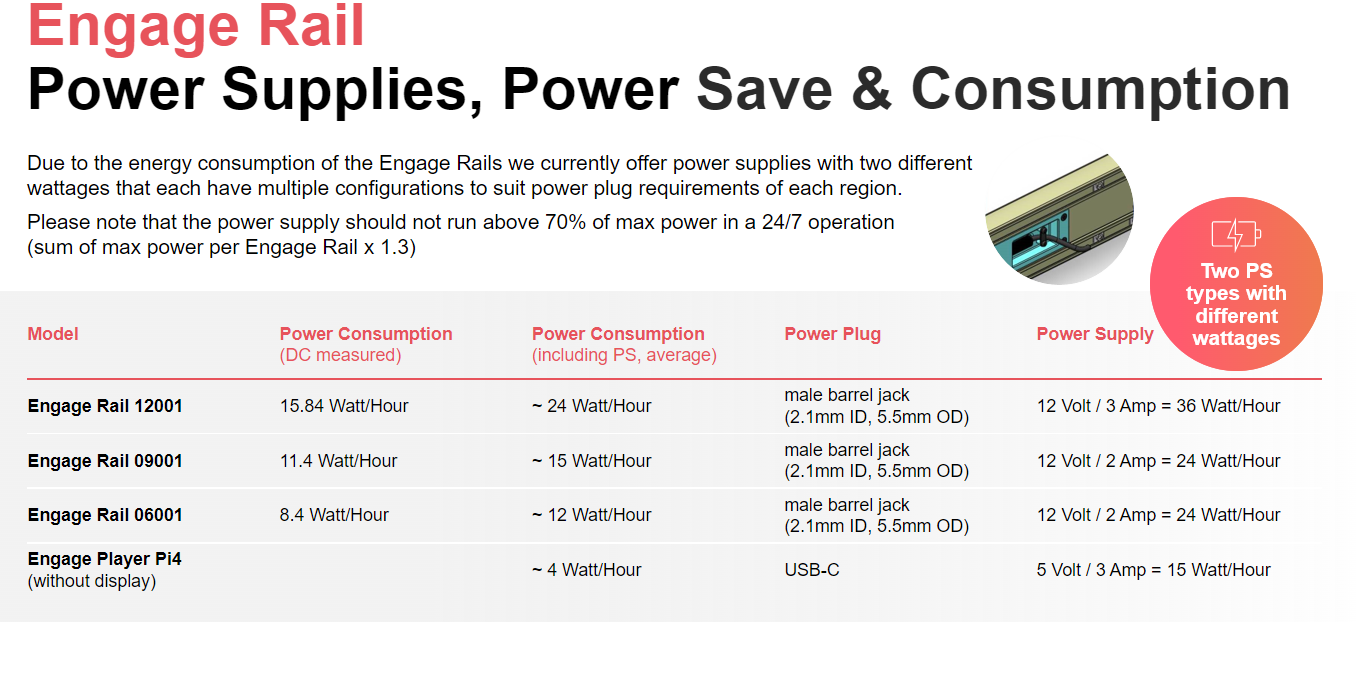 Engage Rail
Power Supplies, Power Save & Consumption

Due to the energy consumption of the Engage Rails we currently offer power supplies with two different wattages that each have multiple configurations to suit power plug requirements of each region.

Please note that the power supply should not run above 70% of max power in a 24/7 operation (sum of max power per Engage Rail x 1.3)

Two PS types with different wattages

| Model | Power Consumption (DC measured) | Power Consumption (including PS, average) | Power Plug | Power Supply |
|---|---|---|---|---|
| Engage Rail 12001 | 15.84 Watt/Hour | ~ 24 Watt/Hour | male barrel jack (2.1mm ID, 5.5mm OD) | 12 Volt / 3 Amp = 36 Watt/Hour |
| Engage Rail 09001 | 11.4 Watt/Hour | ~ 15 Watt/Hour | male barrel jack (2.1mm ID, 5.5mm OD) | 12 Volt / 2 Amp = 24 Watt/Hour |
| Engage Rail 06001 | 8.4 Watt/Hour | ~ 12 Watt/Hour | male barrel jack (2.1mm ID, 5.5mm OD) | 12 Volt / 2 Amp = 24 Watt/Hour |
| Engage Player Pi4 (without display) | | ~ 4 Watt/Hour | USB-C | 5 Volt / 3 Amp = 15 Watt/Hour |